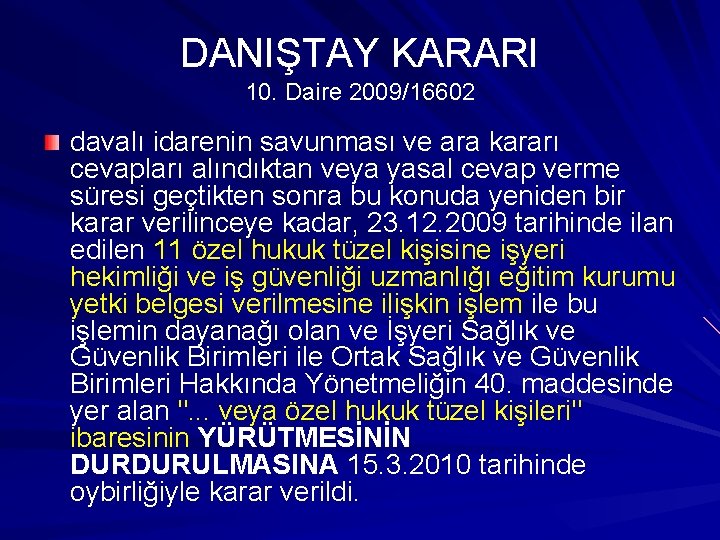 DANIŞTAY KARARI
10. Daire 2009/16602

davalı idarenin savunması ve ara kararı cevapları alındıktan veya yasal cevap verme süresi geçtikten sonra bu konuda yeniden bir karar verilinceye kadar, 23.12.2009 tarihinde ilan edilen 11 özel hukuk tüzel kişisine işyeri hekimliği ve iş güvenliği uzmanlığı eğitim kurumu yetki belgesi verilmesine ilişkin işlem ile bu işlemin dayanağı olan ve İşyeri Sağlık ve Güvenlik Birimleri ile Ortak Sağlık ve Güvenlik Birimleri Hakkında Yönetmeliğin 40. maddesinde yer alan "... veya özel hukuk tüzel kişileri" ibaresinin YÜRÜTMESİNİN DURDURULMASINA 15.3.2010 tarihinde oybirliğiyle karar verildi.